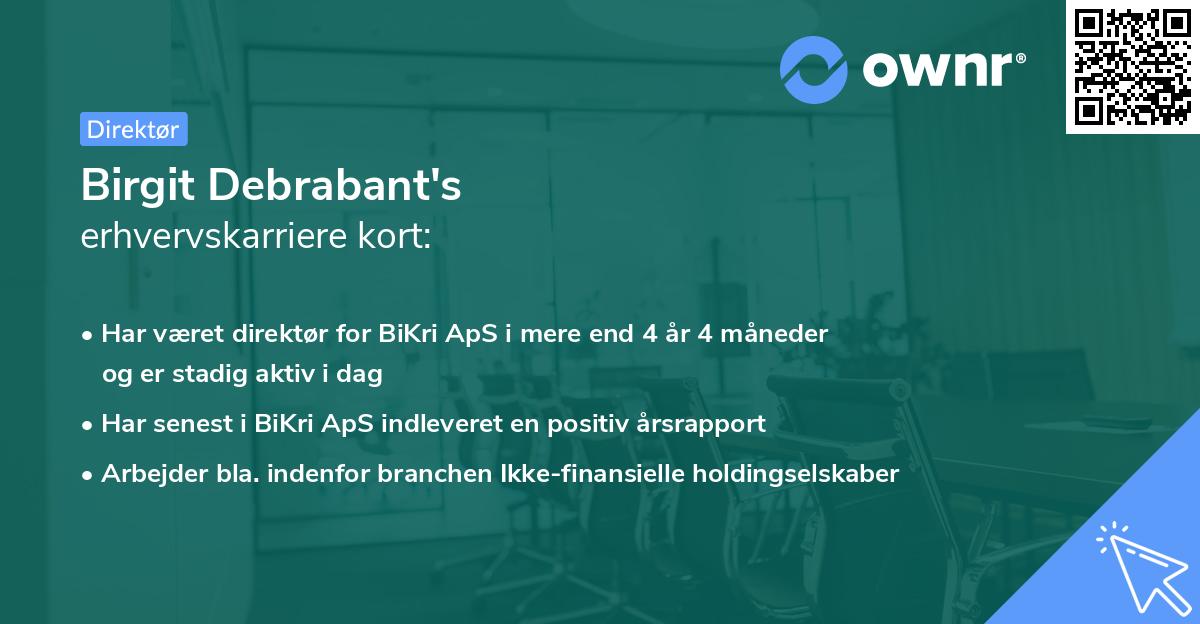 ownr®

Direktør

Birgit Debrabant's
erhvervskarriere kort:

• Har været direktør for BiKri ApS i mere end 4 år 4 måneder og er stadig aktiv i dag
• Har senest i BiKri ApS indleveret en positiv årsrapport
• Arbejder bla. indenfor branchen Ikke-finansielle holdingselskaber